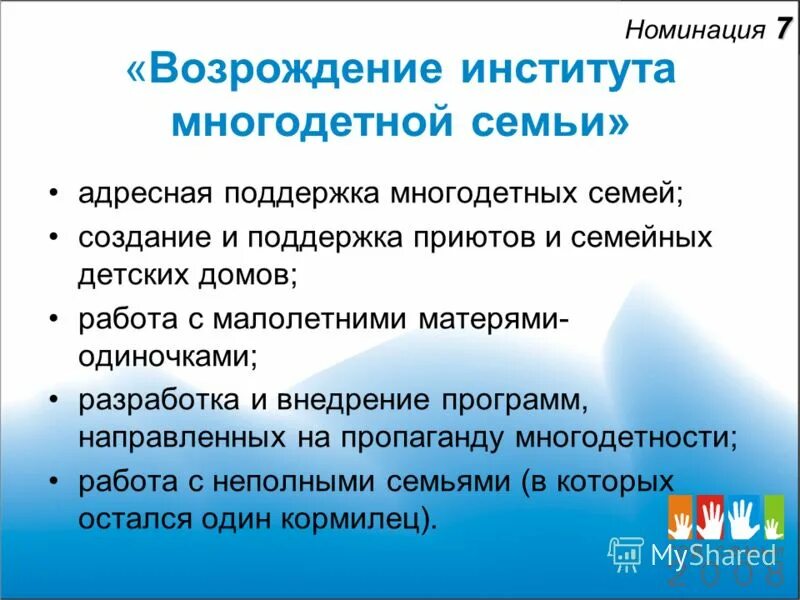 Номинация 7

«Возрождение института многодетной семьи»

• адресная поддержка многодетных семей;
• создание и поддержка приютов и семейных детских домов;
• работа с малолетними матерями-одиночками;
• разработка и внедрение программ, направленных на пропаганду многодетности;
• работа с неполными семьями (в которых остался один кормилец).

MyShared

2008